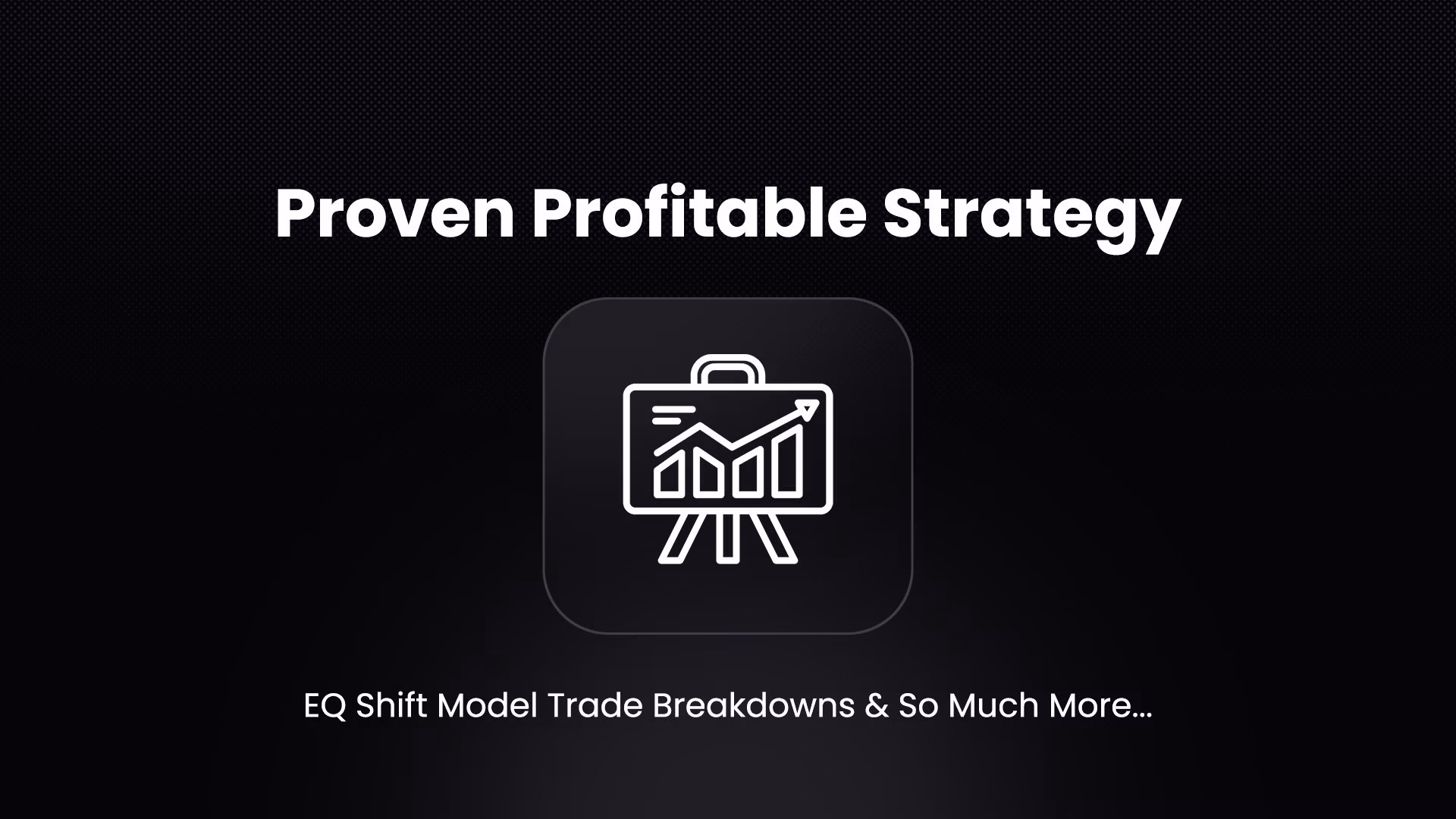 Proven Profitable Strategy

EQ Shift Model Trade Breakdowns & So Much More...